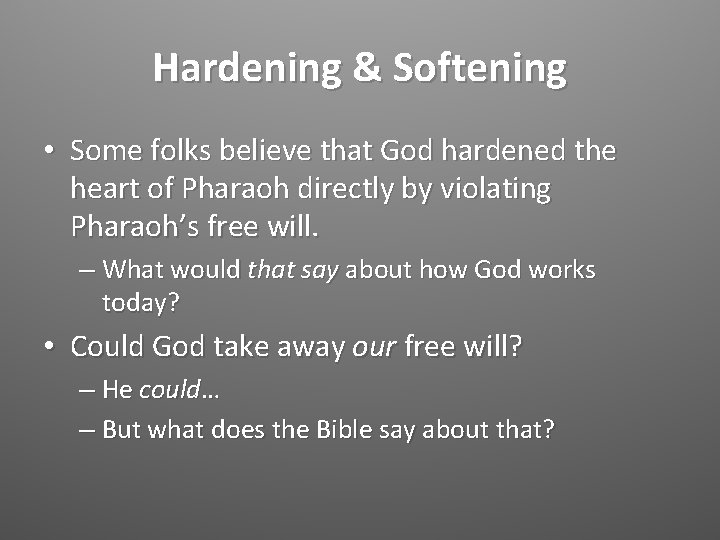 Hardening & Softening

• Some folks believe that God hardened the heart of Pharaoh directly by violating Pharaoh's free will.
– What would that say about how God works today?
• Could God take away our free will?
– He could…
– But what does the Bible say about that?